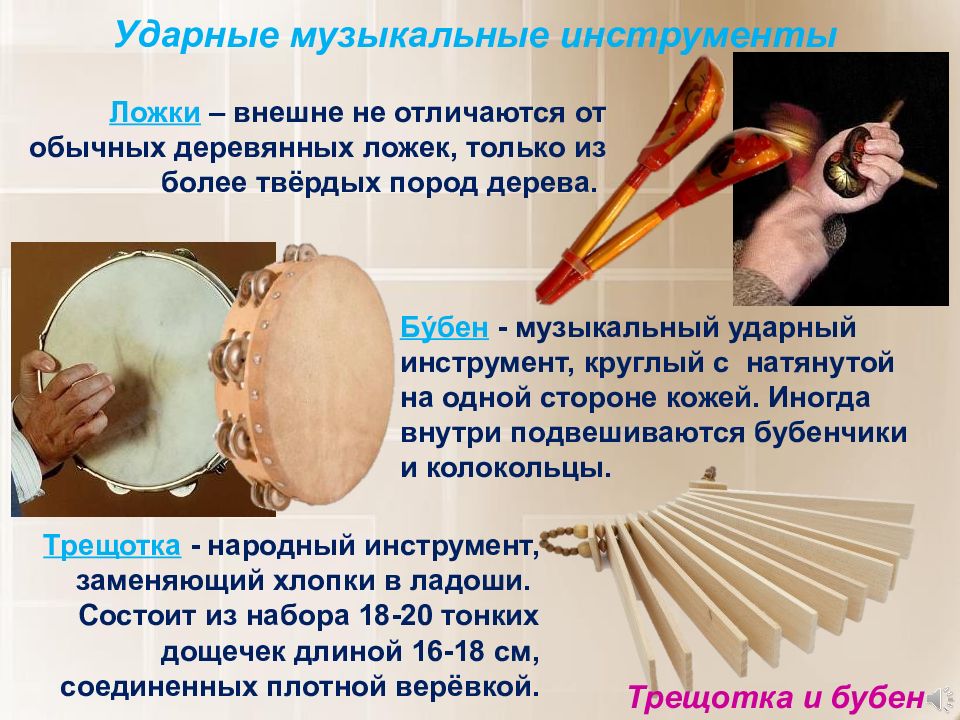 Ударные музыкальные инструменты

Ложки – внешне не отличаются от обычных деревянных ложек, только из более твёрдых пород дерева.

Бу́бен - музыкальный ударный инструмент, круглый с натянутой на одной стороне кожей. Иногда внутри подвешиваются бубенчики и колокольцы.

Трещотка - народный инструмент, заменяющий хлопки в ладоши. Состоит из набора 18-20 тонких дощечек длиной 16-18 см, соединенных плотной верёвкой.

Трещотка и бубен